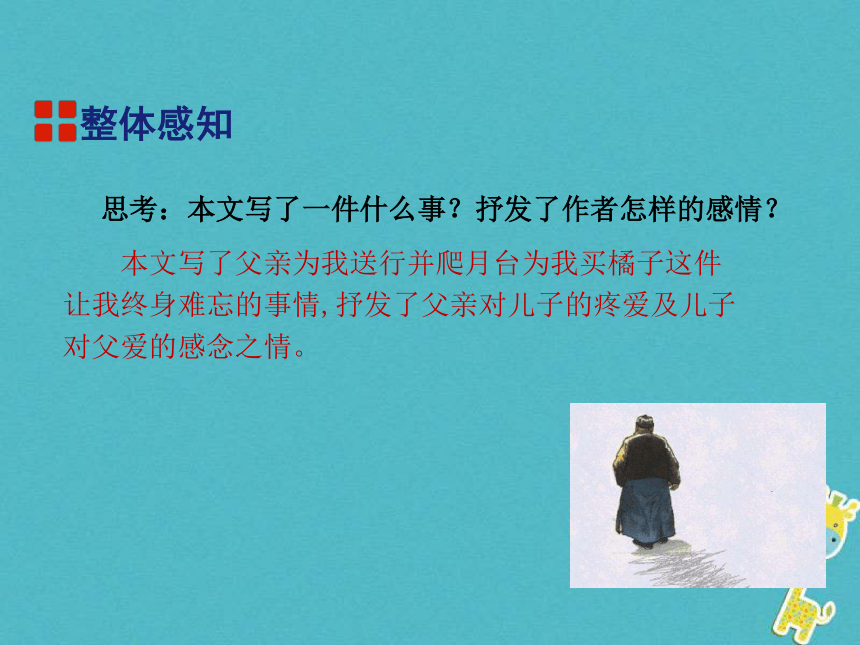 整体感知

思考：本文写了一件什么事？抒发了作者怎样的感情？

本文写了父亲为我送行并爬月台为我买橘子这件让我终身难忘的事情,抒发了父亲对儿子的疼爱及儿子对父爱的感念之情。